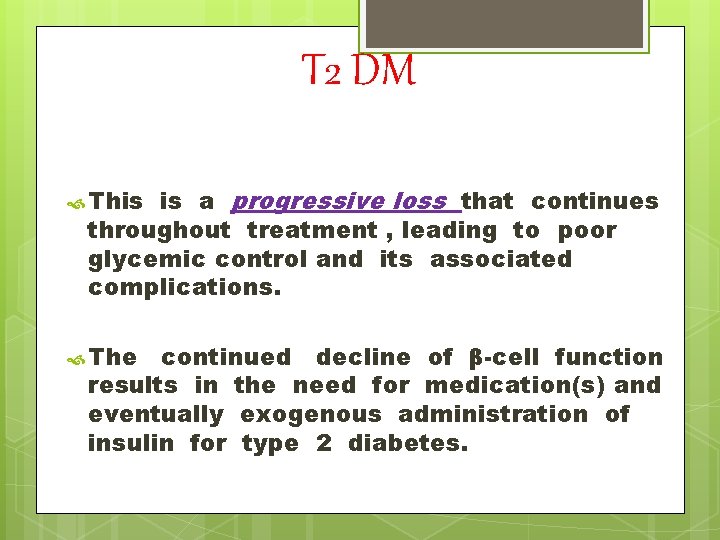 T2 DM

This is a progressive loss that continues throughout treatment , leading to poor glycemic control and its associated complications.

The continued decline of β-cell function results in the need for medication(s) and eventually exogenous administration of insulin for type 2 diabetes.